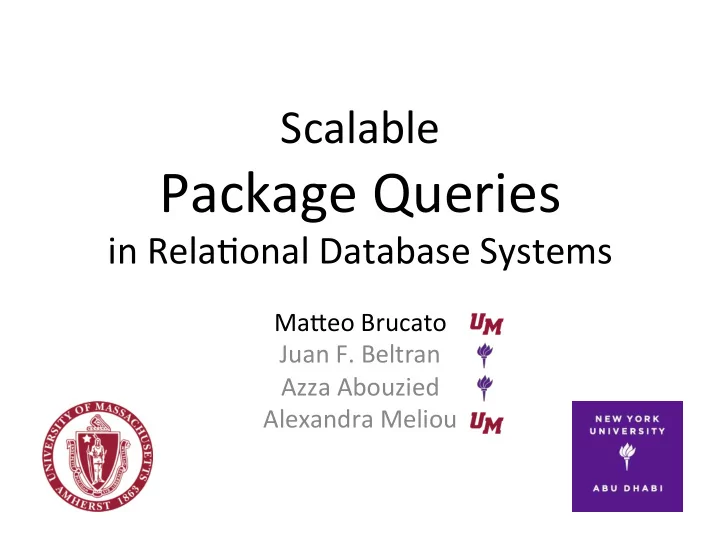 Scalable
Package Queries
in Relational Database Systems

Matteo Brucato UM
Juan F. Beltran
Azza Abouzied
Alexandra Meliou UM

UNIVERSITY OF MASSACHUSETTS AMHERST 1863

NEW YORK UNIVERSITY
ABU DHABI